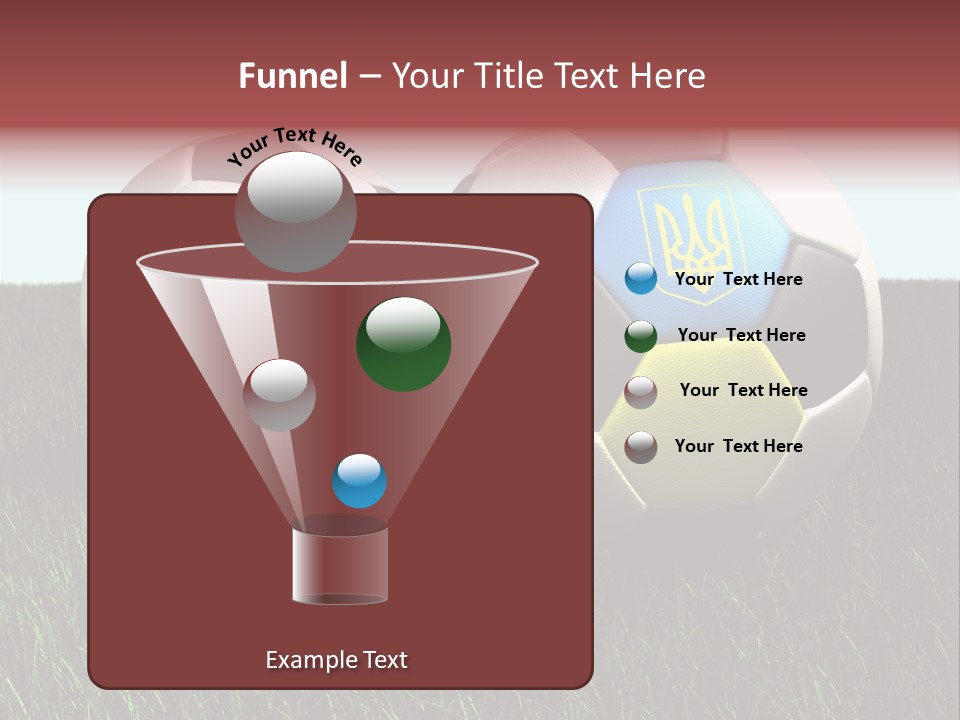 Funnel – Your Title Text Here

Your Text Here

Your Text Here

Your Text Here

Your Text Here

Your Text Here

Example Text